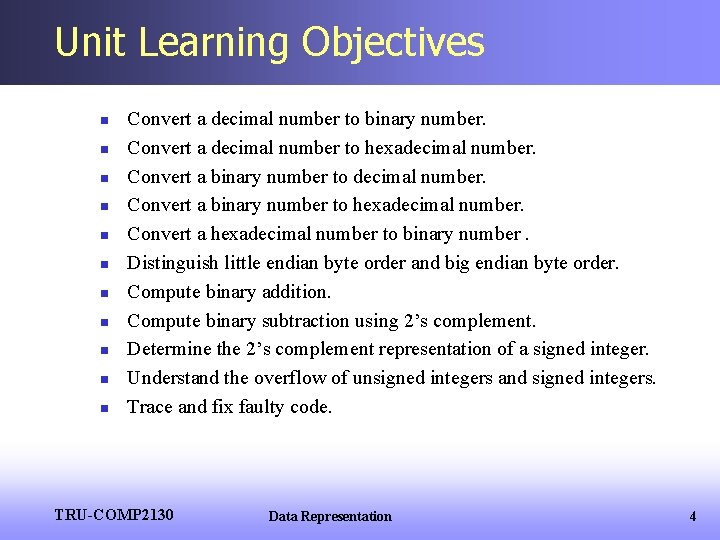 Unit Learning Objectives

- Convert a decimal number to binary number.
- Convert a decimal number to hexadecimal number.
- Convert a binary number to decimal number.
- Convert a binary number to hexadecimal number.
- Convert a hexadecimal number to binary number .
- Distinguish little endian byte order and big endian byte order.
- Compute binary addition.
- Compute binary subtraction using 2's complement.
- Determine the 2's complement representation of a signed integer.
- Understand the overflow of unsigned integers and signed integers.
- Trace and fix faulty code.

TRU-COMP2130

Data Representation

4